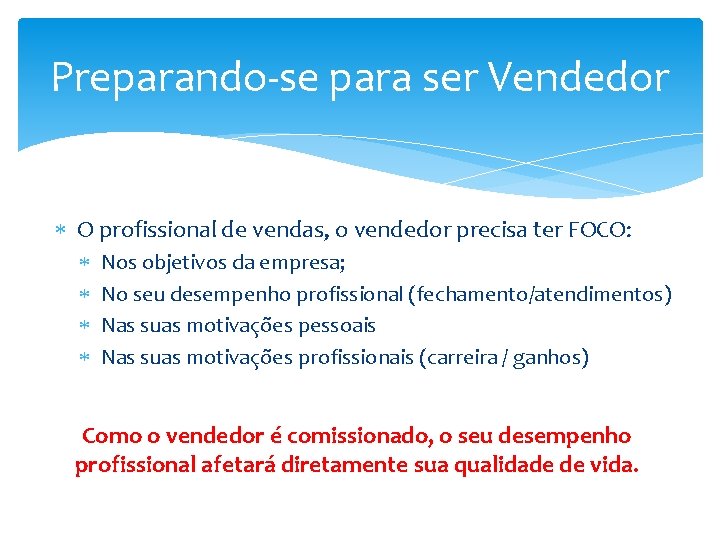 Preparando-se para ser Vendedor

* O profissional de vendas, o vendedor precisa ter FOCO:
  * Nos objetivos da empresa;
  * No seu desempenho profissional (fechamento/atendimentos)
  * Nas suas motivações pessoais
  * Nas suas motivações profissionais (carreira / ganhos)

Como o vendedor é comissionado, o seu desempenho profissional afetará diretamente sua qualidade de vida.